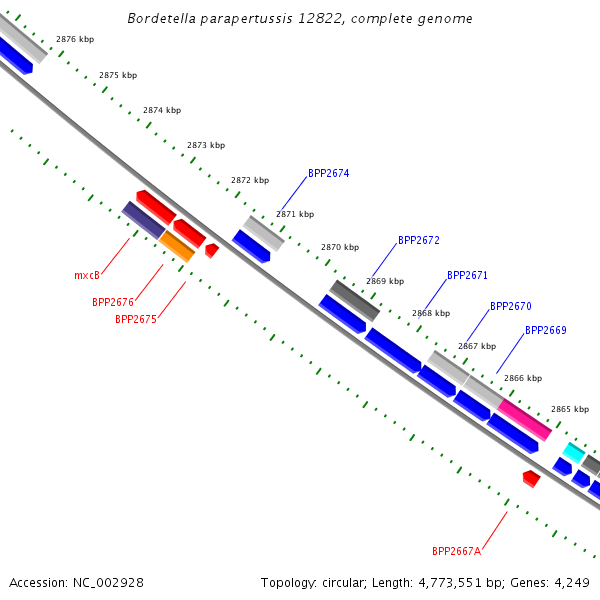 Bordetella parapertussis 12822, complete genome

2876 kbp

2875 kbp

2874 kbp

2873 kbp

2872 kbp

BPP2674

2871 kbp

2870 kbp

BPP2672

2869 kbp

BPP2671

2868 kbp

BPP2670

2867 kbp

BPP2669

2866 kbp

2865 kbp

mxcB

BPP2676

BPP2675

BPP2667A

Accession: NC_002928

Topology: circular; Length: 4,773,551 bp; Genes: 4,249